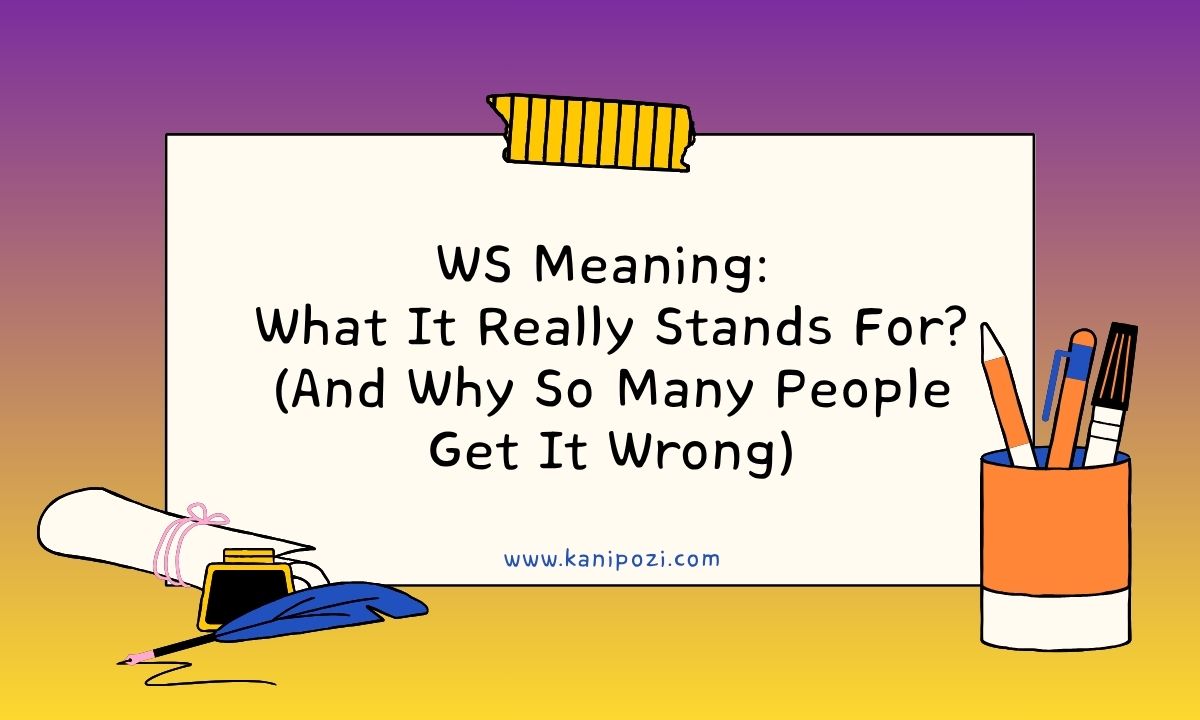 WS Meaning:
What It Really Stands For?
(And Why So Many People Get It Wrong)

www.kanipozi.com